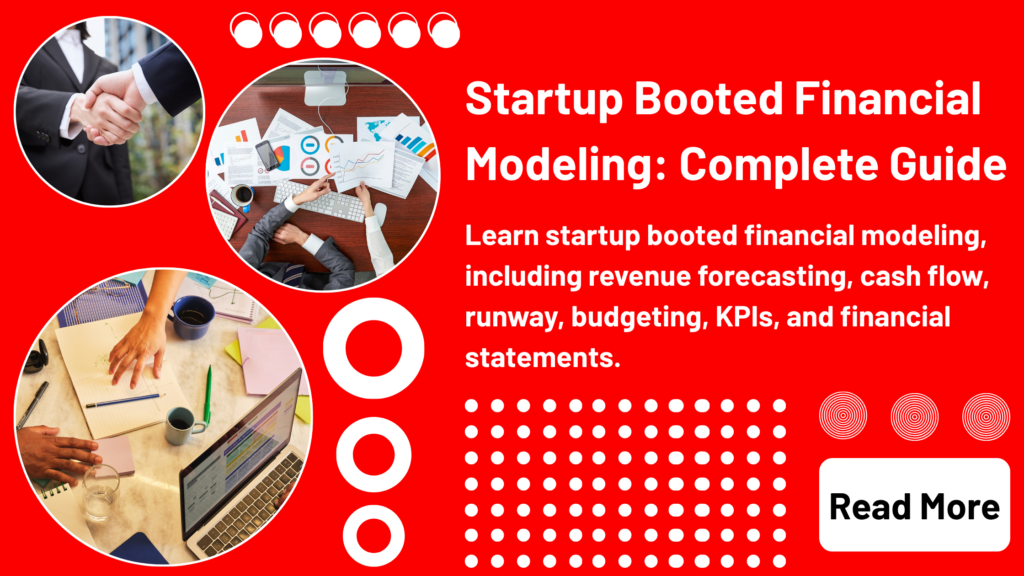 Startup Booted Financial Modeling: Complete Guide

Learn startup booted financial modeling, including revenue forecasting, cash flow, runway, budgeting, KPIs, and financial statements.

Read More